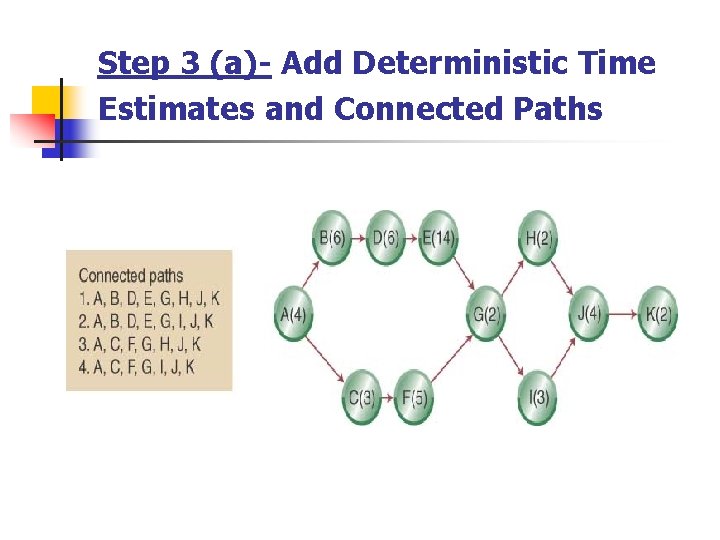 Step 3 (a)- Add Deterministic Time Estimates and Connected Paths

Connected paths
1. A, B, D, E, G, H, J, K
2. A, B, D, E, G, I, J, K
3. A, C, F, G, H, J, K
4. A, C, F, G, I, J, K

B(6)
D(6)
E(14)
H(2)
A(4)
G(2)
J(4)
K(2)
C(3)
F(5)
I(3)